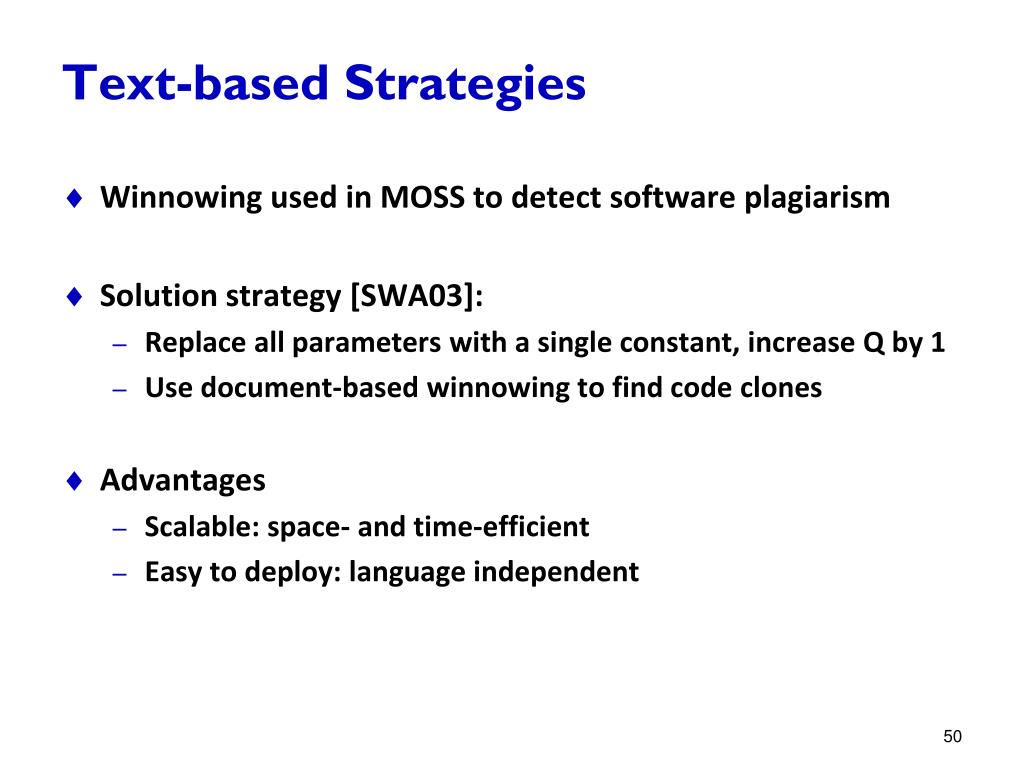 Text-based Strategies

♦ Winnowing used in MOSS to detect software plagiarism

♦ Solution strategy [SWA03]:
– Replace all parameters with a single constant, increase Q by 1
– Use document-based winnowing to find code clones

♦ Advantages
– Scalable: space- and time-efficient
– Easy to deploy: language independent

50